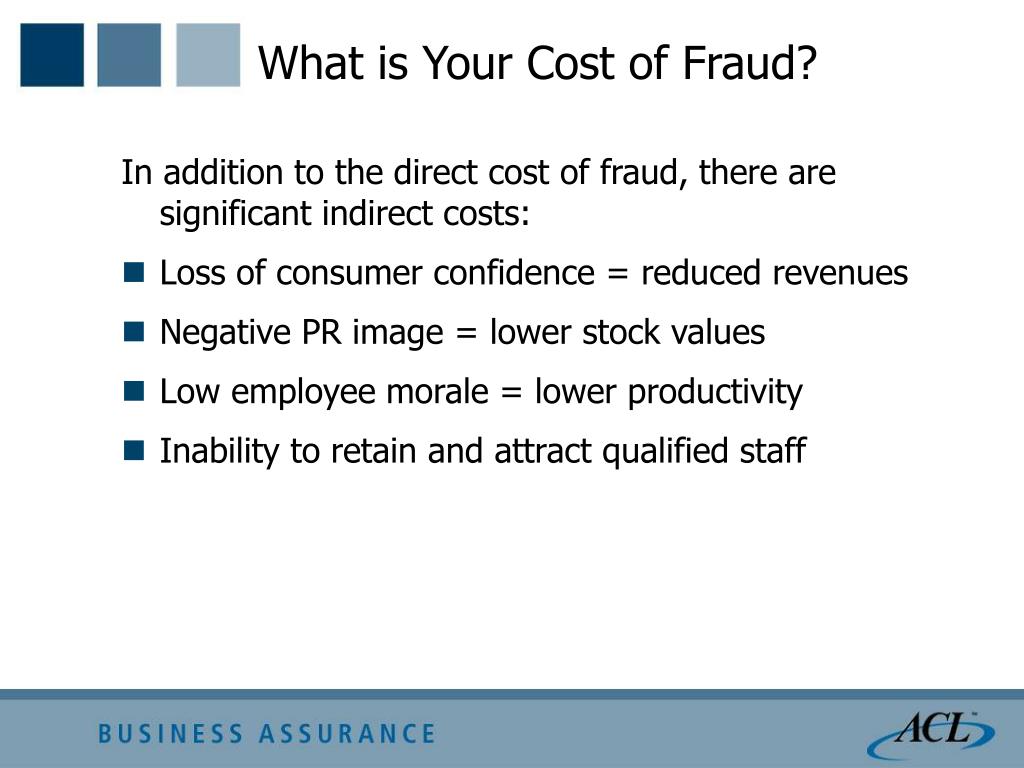 What is Your Cost of Fraud?

In addition to the direct cost of fraud, there are significant indirect costs:

- Loss of consumer confidence = reduced revenues
- Negative PR image = lower stock values
- Low employee morale = lower productivity
- Inability to retain and attract qualified staff

BUSINESS ASSURANCE

ACL